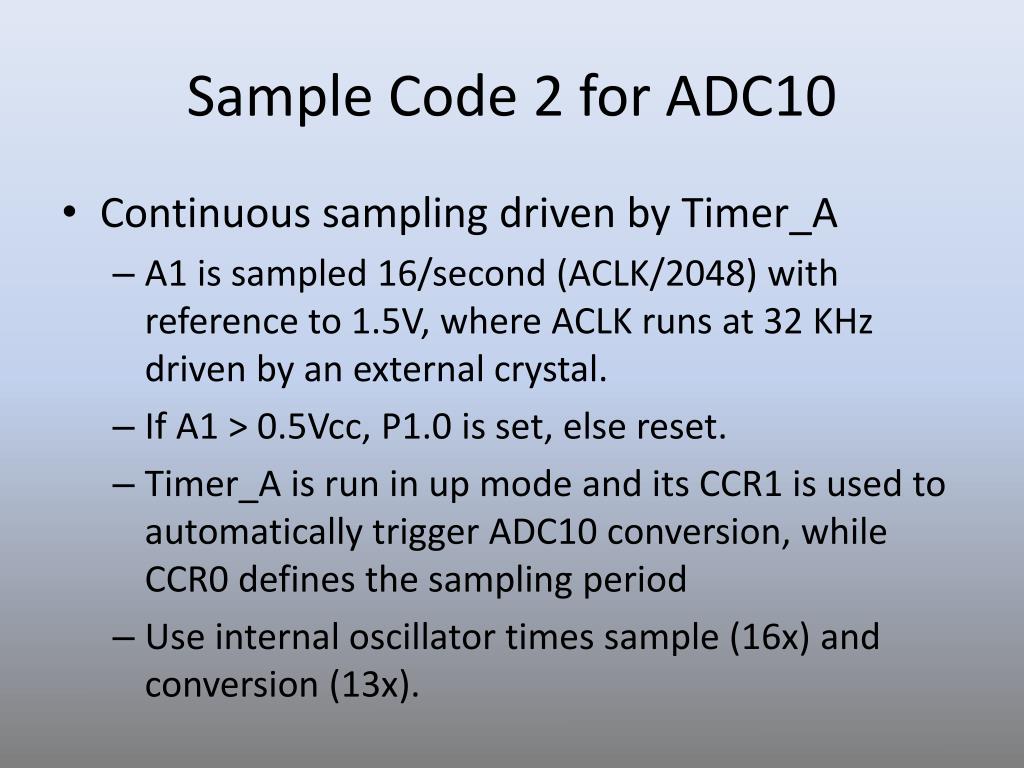 Sample Code 2 for ADC10

• Continuous sampling driven by Timer_A
– A1 is sampled 16/second (ACLK/2048) with reference to 1.5V, where ACLK runs at 32 KHz driven by an external crystal.
– If A1 > 0.5Vcc, P1.0 is set, else reset.
– Timer_A is run in up mode and its CCR1 is used to automatically trigger ADC10 conversion, while CCR0 defines the sampling period
– Use internal oscillator times sample (16x) and conversion (13x).